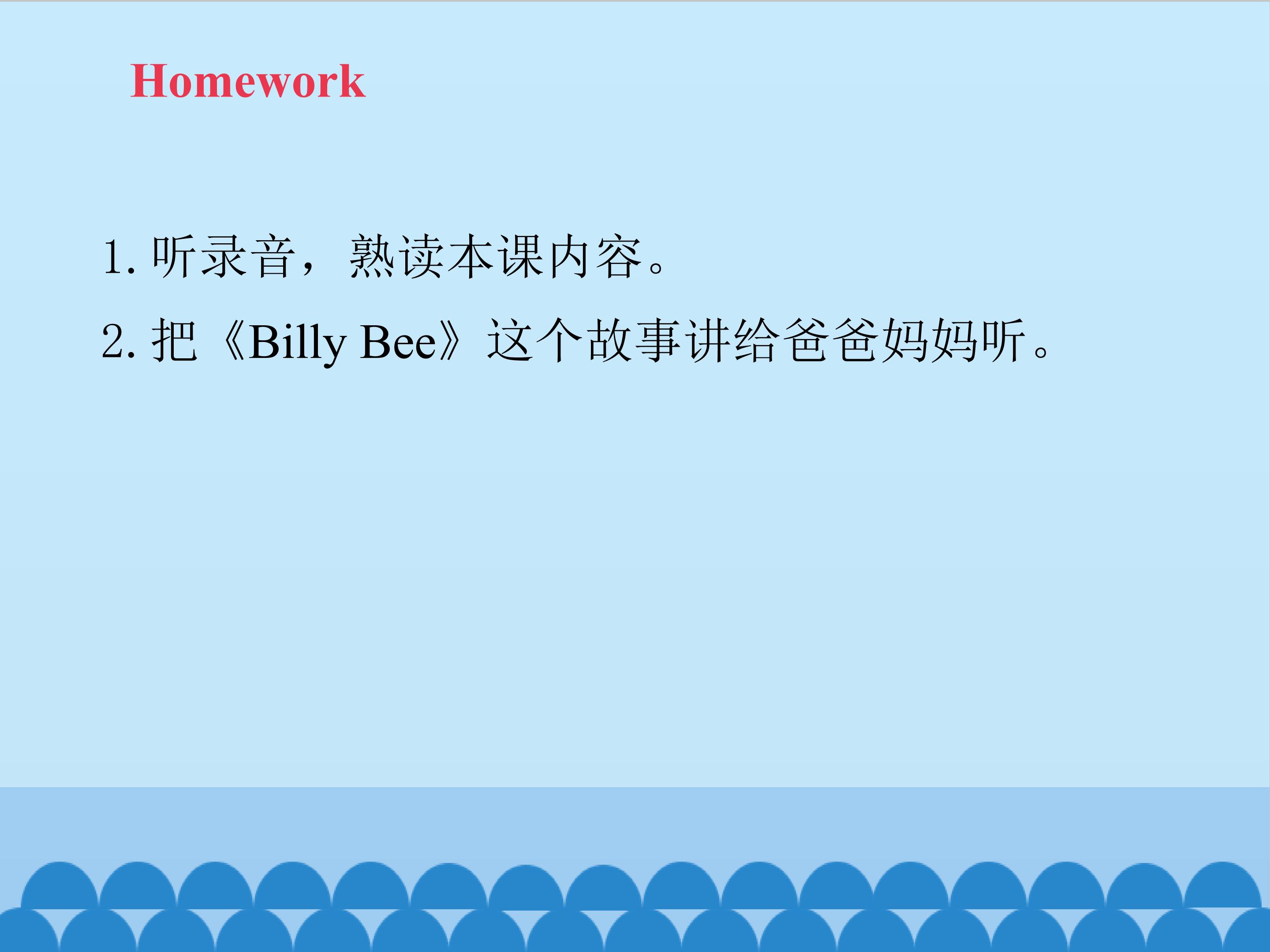 Homework

1. 听录音，熟读本课内容。

2. 把《Billy Bee》这个故事讲给爸爸妈妈听。